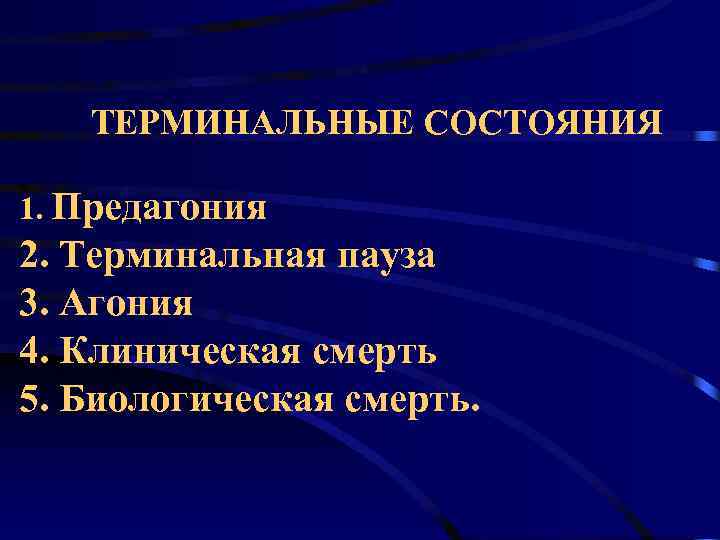 ТЕРМИНАЛЬНЫЕ СОСТОЯНИЯ

1. Предагония
2. Терминальная пауза
3. Агония
4. Клиническая смерть
5. Биологическая смерть.